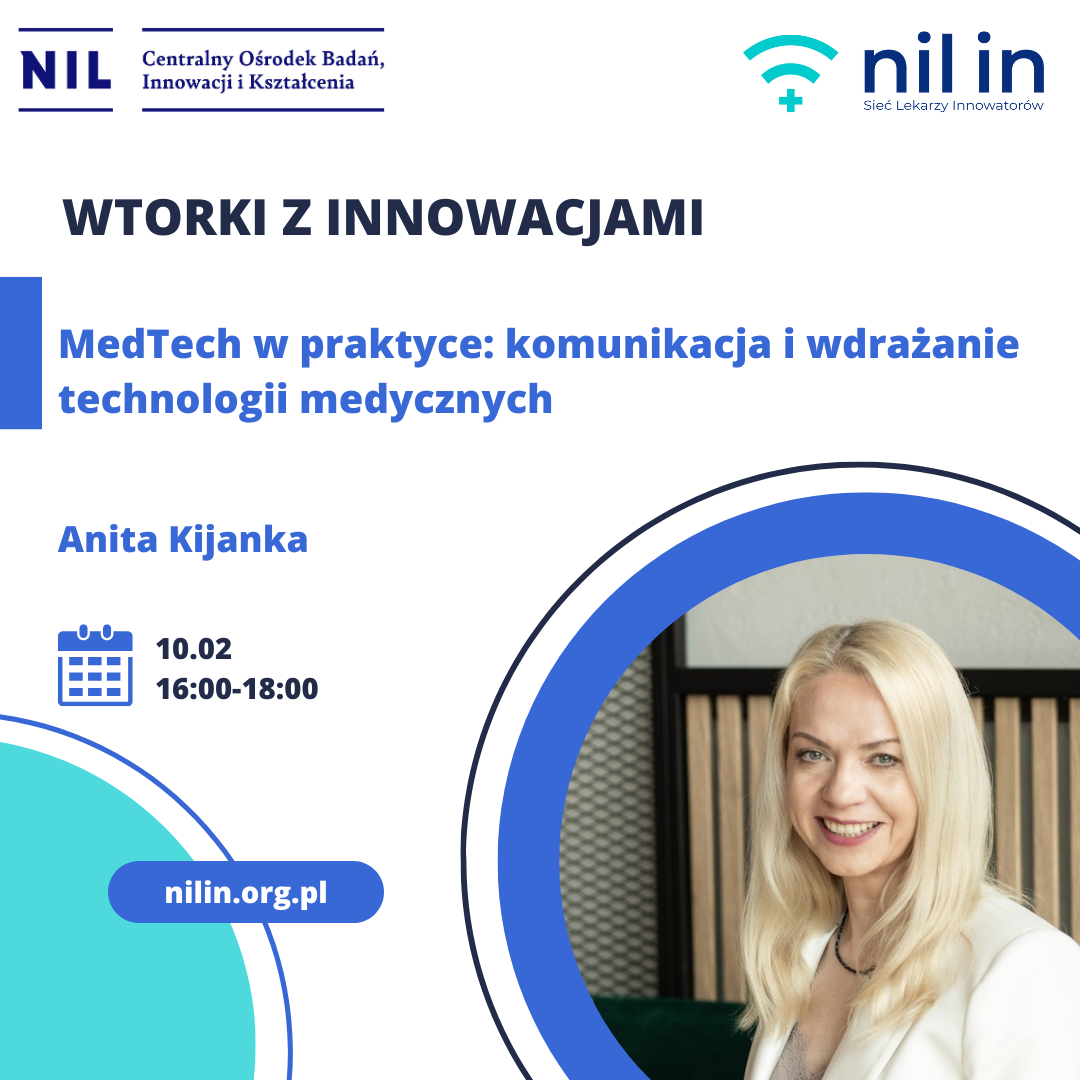 NIL Centralny Ośrodek Badań, Innowacji i Kształcenia

nil in
Sieć Lekarzy Innowatorów

WTORKI Z INNOWACJAMI

MedTech w praktyce: komunikacja i wdrażanie technologii medycznych

Anita Kijanka

10.02
16:00-18:00

nilin.org.pl